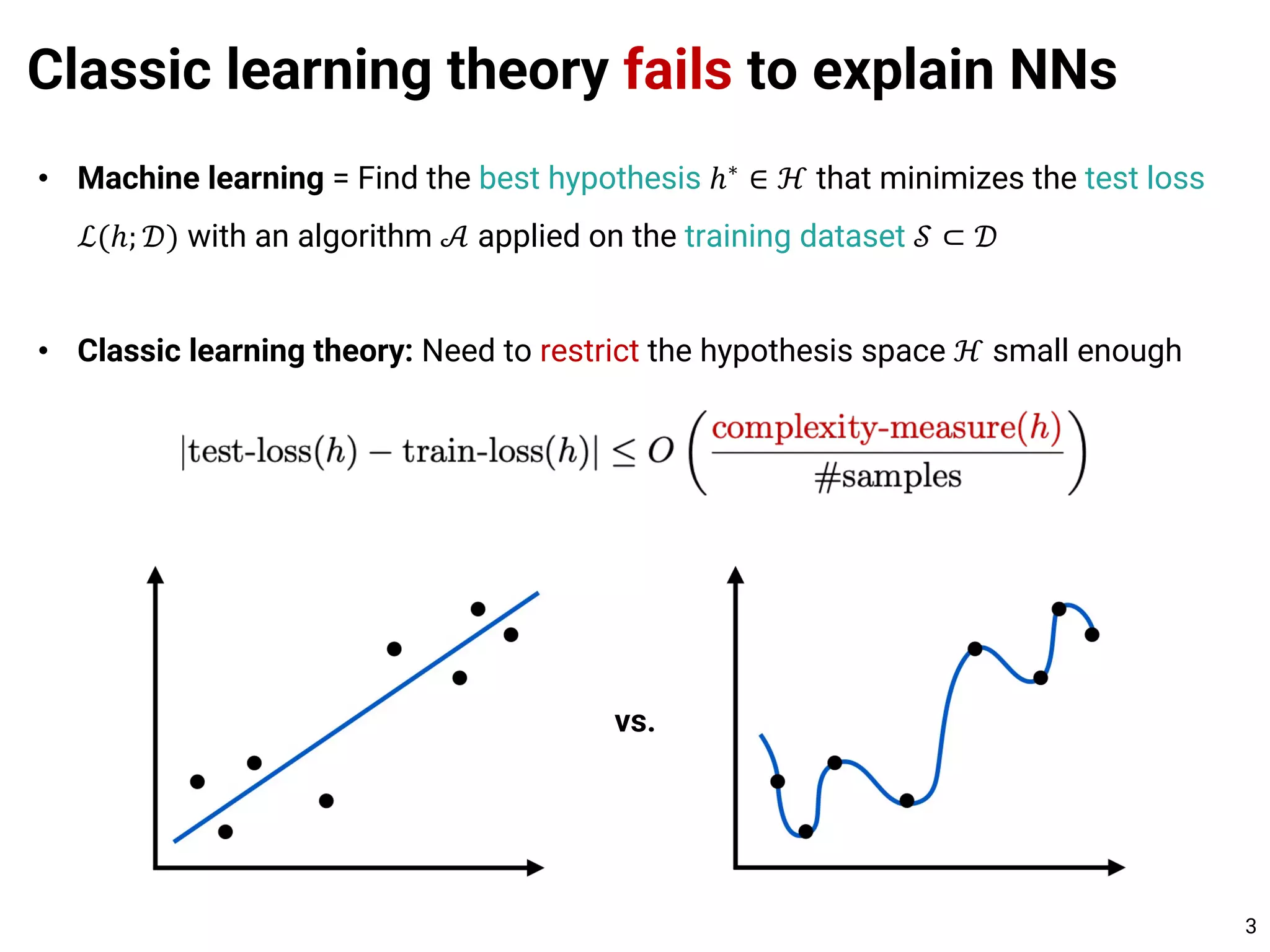 Classic learning theory fails to explain NNs

• Machine learning = Find the best hypothesis $h^* \in \mathcal{H}$ that minimizes the test loss $\mathcal{L}(h; \mathcal{D})$ with an algorithm $\mathcal{A}$ applied on the training dataset $\mathcal{S} \subset \mathcal{D}$

• Classic learning theory: Need to restrict the hypothesis space $\mathcal{H}$ small enough

$|\text{test-loss}(h) - \text{train-loss}(h)| \leq O\left(\frac{\text{complexity-measure}(h)}{\#\text{samples}}\right)$

vs.

3